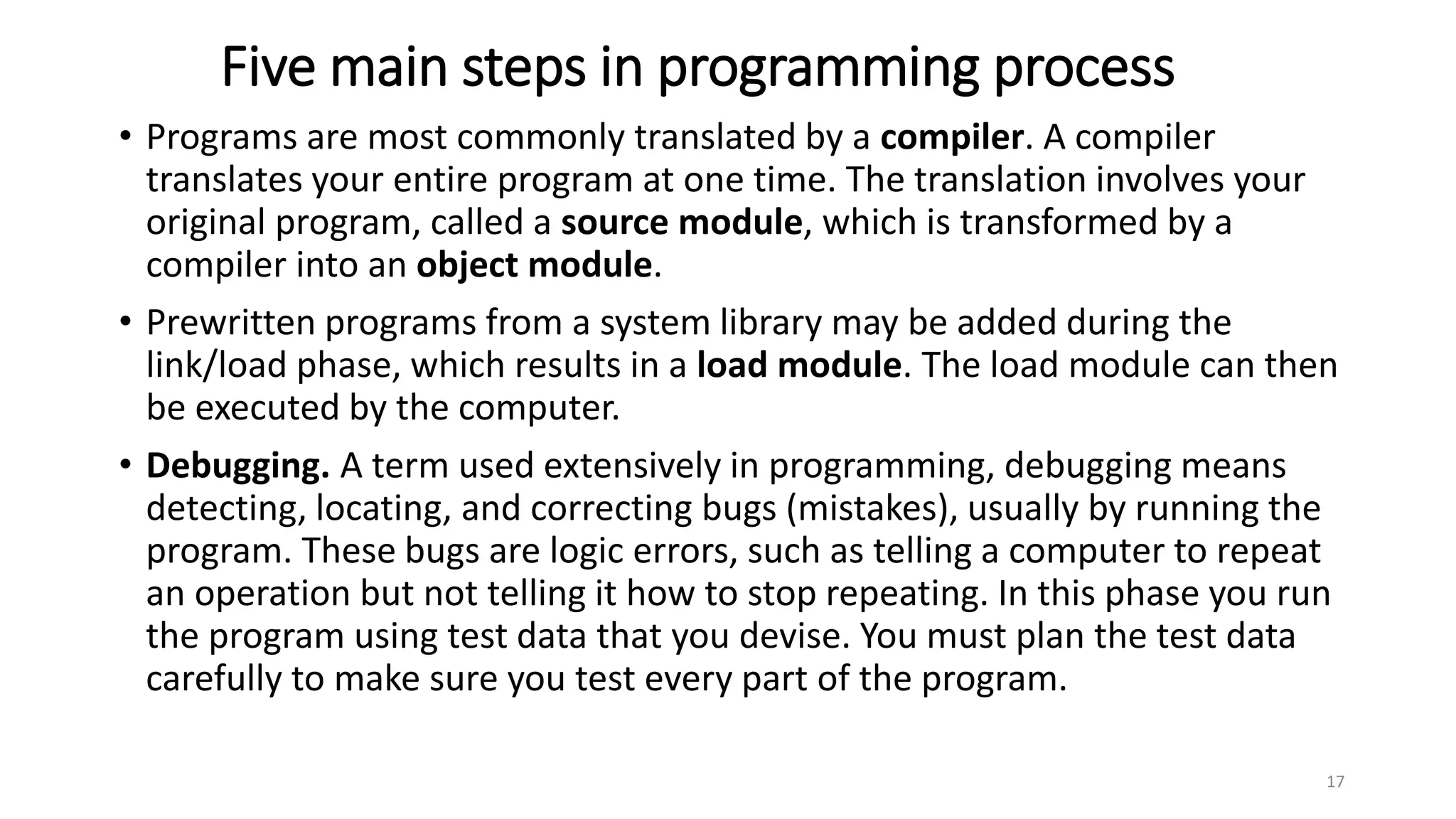 Five main steps in programming process

• Programs are most commonly translated by a compiler. A compiler translates your entire program at one time. The translation involves your original program, called a source module, which is transformed by a compiler into an object module.

• Prewritten programs from a system library may be added during the link/load phase, which results in a load module. The load module can then be executed by the computer.

• Debugging. A term used extensively in programming, debugging means detecting, locating, and correcting bugs (mistakes), usually by running the program. These bugs are logic errors, such as telling a computer to repeat an operation but not telling it how to stop repeating. In this phase you run the program using test data that you devise. You must plan the test data carefully to make sure you test every part of the program.

17